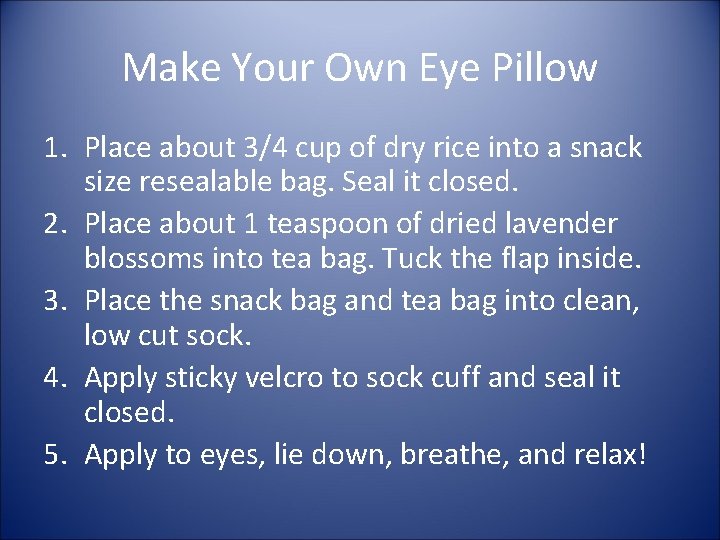 Make Your Own Eye Pillow

1. Place about 3/4 cup of dry rice into a snack size resealable bag. Seal it closed.
2. Place about 1 teaspoon of dried lavender blossoms into tea bag. Tuck the flap inside.
3. Place the snack bag and tea bag into clean, low cut sock.
4. Apply sticky velcro to sock cuff and seal it closed.
5. Apply to eyes, lie down, breathe, and relax!